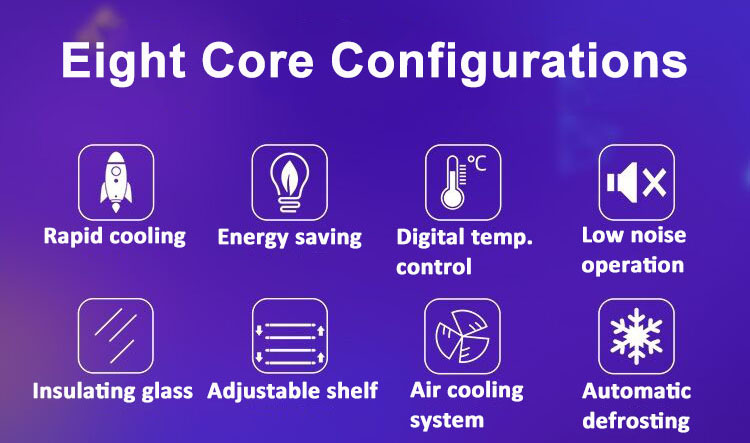 Eight Core Configurations

Rapid cooling

Energy saving

℃

Digital temp. control

Low noise operation

Insulating glass

Adjustable shelf

Air cooling system

Automatic defrosting